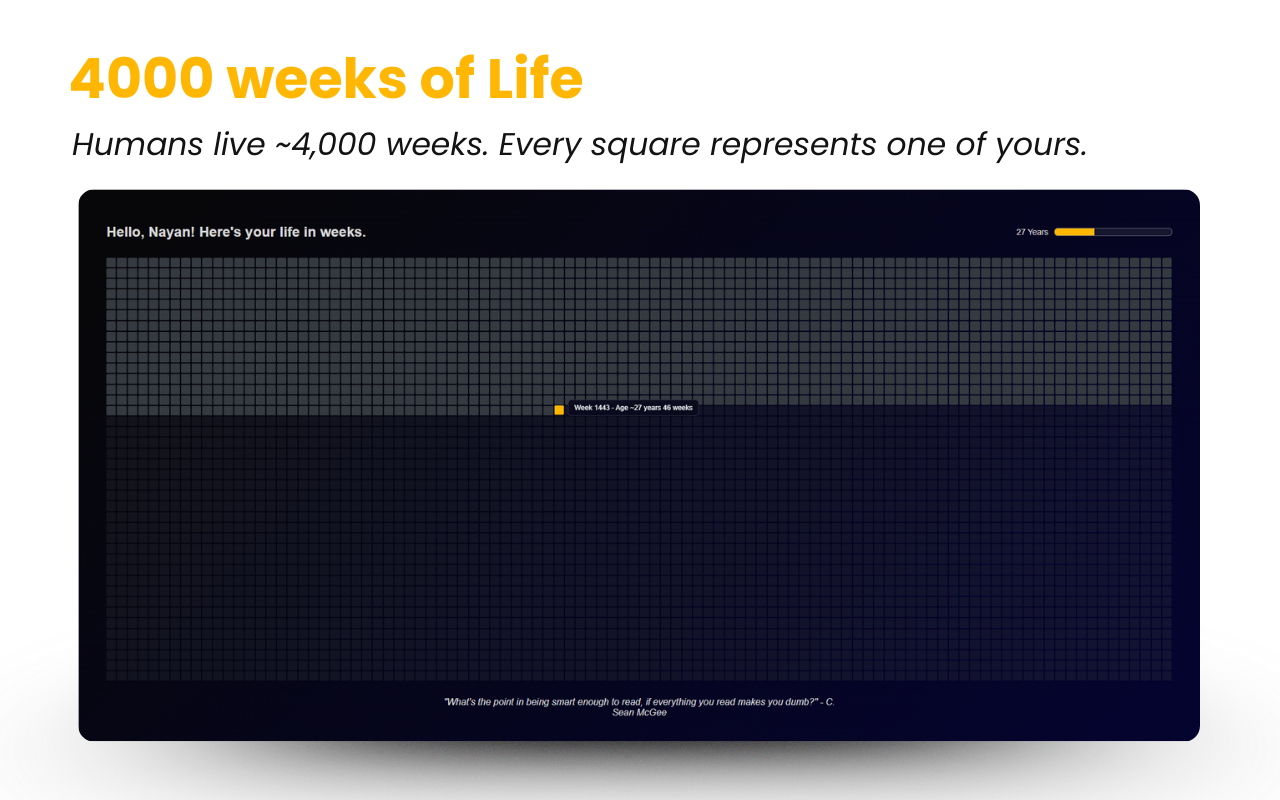 4000 weeks of Life

Humans live ~4,000 weeks. Every square represents one of yours.

Hello, Nayan! Here's your life in weeks.

27 Years

Week 1443 - Age ~27 years 46 weeks

"What's the point in being smart enough to read, if everything you read makes you dumb?" - C. Sean McGee